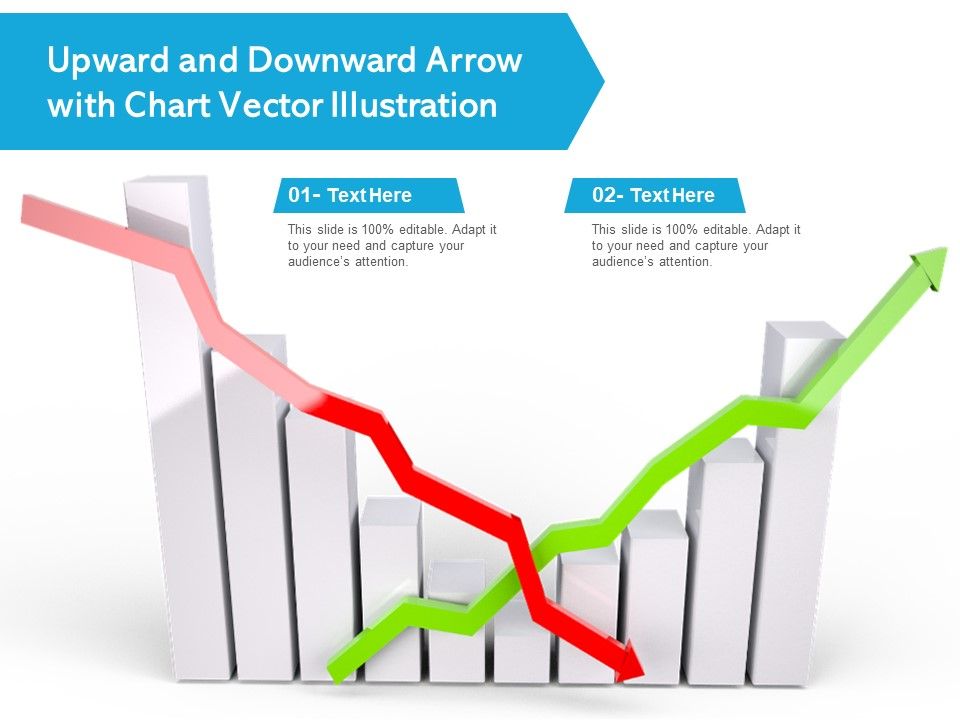 Upward and Downward Arrow with Chart Vector Illustration

01- Text Here

This slide is 100% editable. Adapt it to your need and capture your audience's attention.

02- Text Here

This slide is 100% editable. Adapt it to your need and capture your audience's attention.